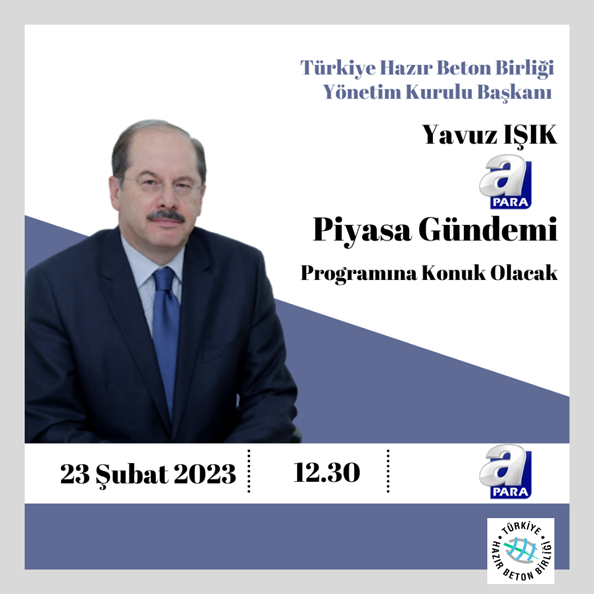 Türkiye Hazır Beton Birliği
Yönetim Kurulu Başkanı

Yavuz IŞIK

a
PARA

Piyasa Gündemi

Programına Konuk Olacak

23 Şubat 2023

12.30

a
PARA

TÜRKİYE HAZIR BETON BİRLİĞİ